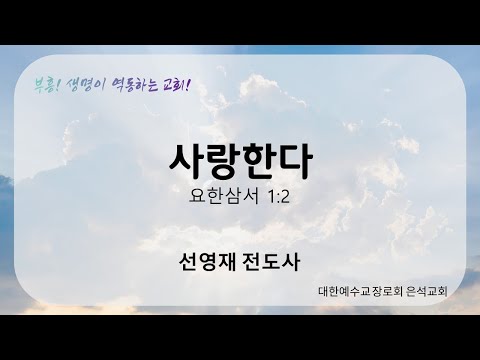 부흥! 생명이 역동하는 교회!

사랑한다

요한삼서 1:2

선영재 전도사

대한예수교장로회 은석교회